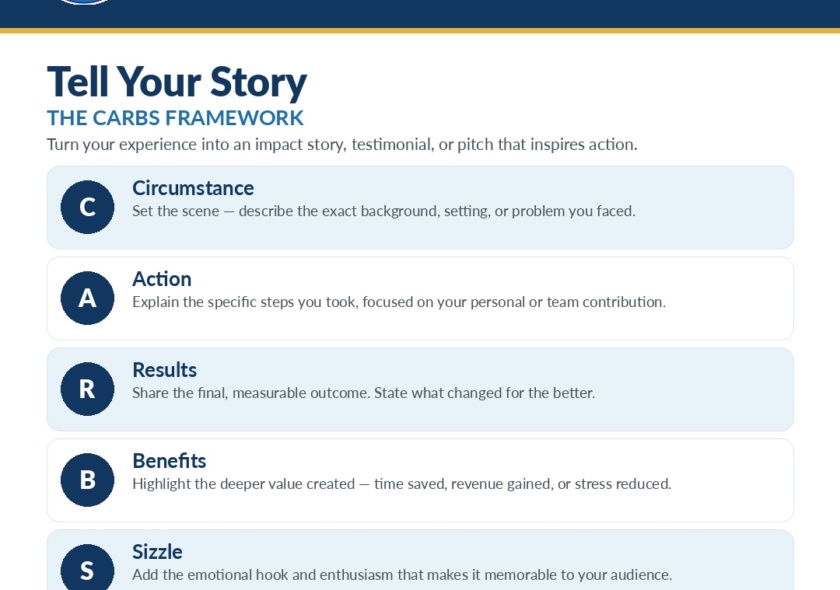 Tell Your Story

THE CARBS FRAMEWORK

Turn your experience into an impact story, testimonial, or pitch that inspires action.

C

Circumstance

Set the scene — describe the exact background, setting, or problem you faced.

A

Action

Explain the specific steps you took, focused on your personal or team contribution.

R

Results

Share the final, measurable outcome. State what changed for the better.

B

Benefits

Highlight the deeper value created — time saved, revenue gained, or stress reduced.

S

Sizzle

Add the emotional hook and enthusiasm that makes it memorable to your audience.